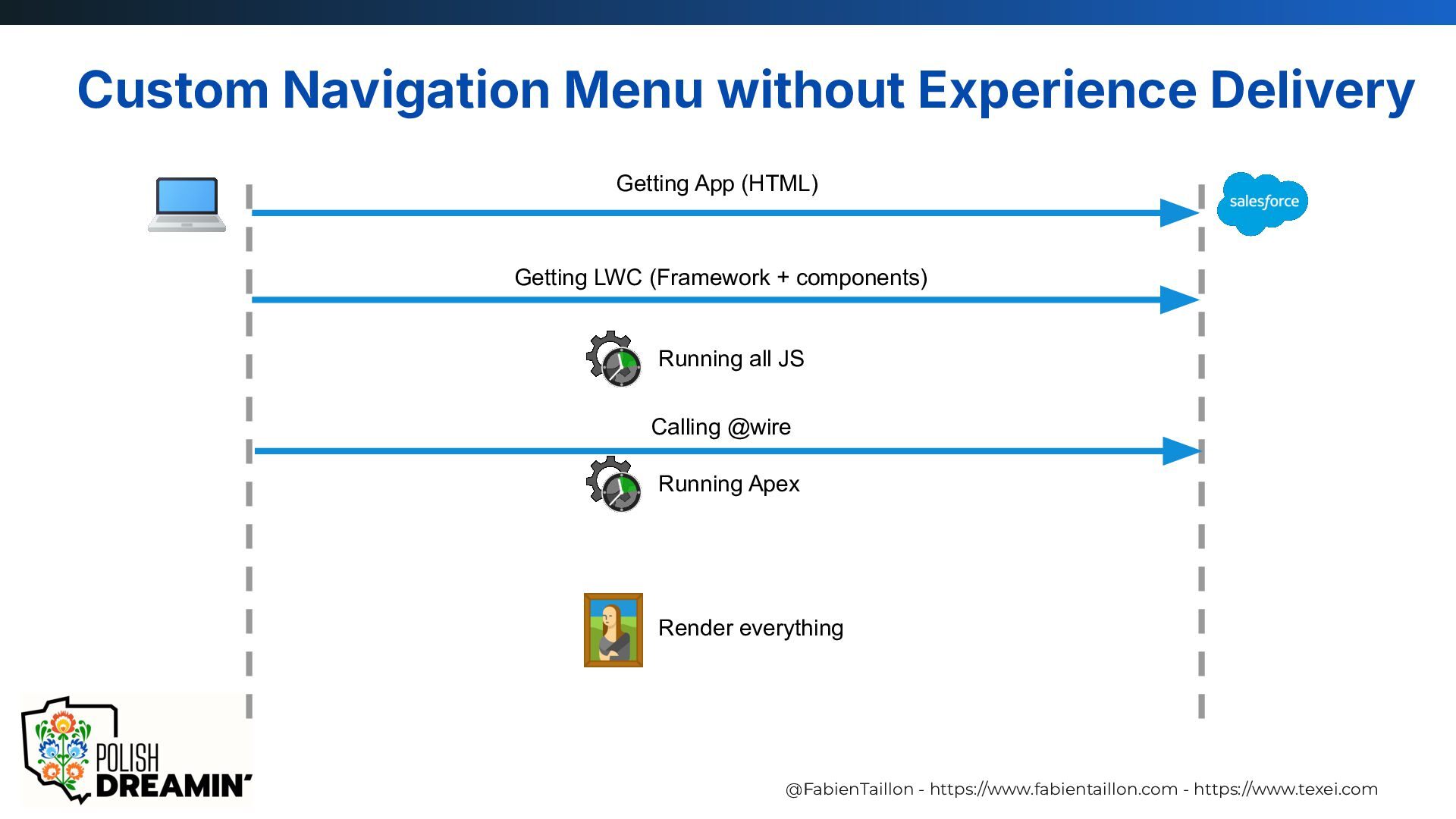 Custom Navigation Menu without Experience Delivery

Getting App (HTML)

salesforce

Getting LWC (Framework + components)

Running all JS

Calling @wire

Running Apex

Render everything

POLISH DREAMIN'

@FabienTaillon - https://www.fabientaillon.com - https://www.texei.com